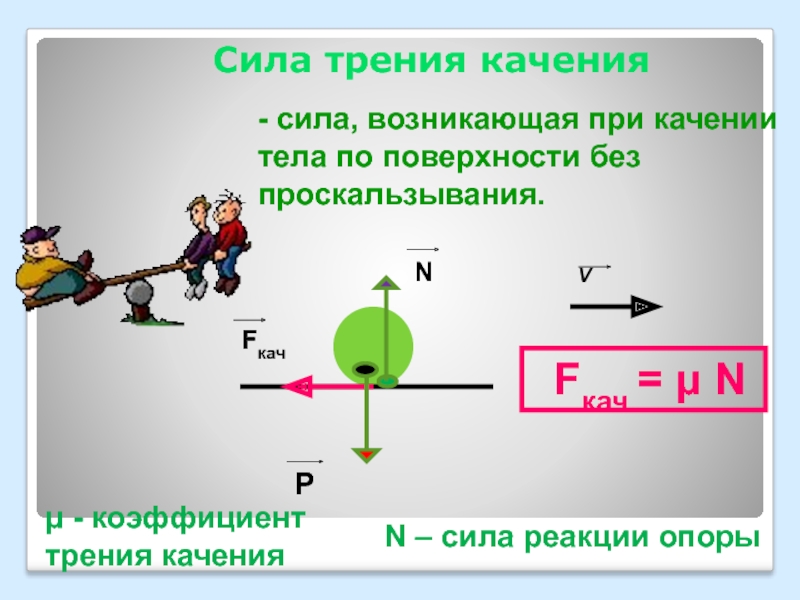 Сила трения качения

- сила, возникающая при качении тела по поверхности без проскальзывания.

$\vec{N}$

$\vec{v}$

$\vec{F}_{кач}$

$F_{кач} = \mu N$

$\vec{P}$

μ - коэффициент трения качения

N – сила реакции опоры